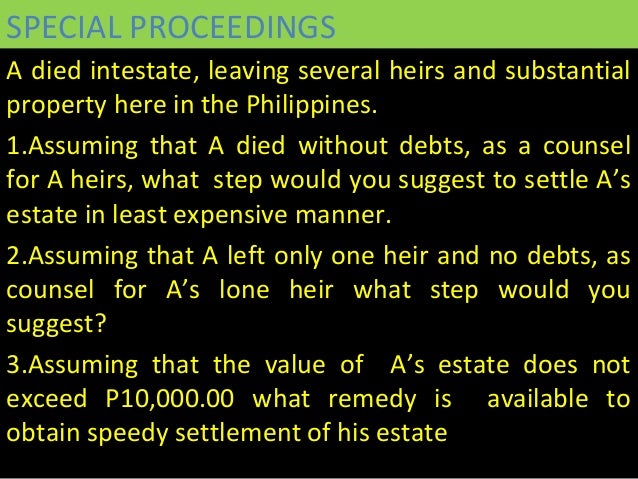 SPECIAL PROCEEDINGS

A died intestate, leaving several heirs and substantial property here in the Philippines.

1.Assuming that A died without debts, as a counsel for A heirs, what step would you suggest to settle A's estate in least expensive manner.

2.Assuming that A left only one heir and no debts, as counsel for A's lone heir what step would you suggest?

3.Assuming that the value of A's estate does not exceed P10,000.00 what remedy is available to obtain speedy settlement of his estate